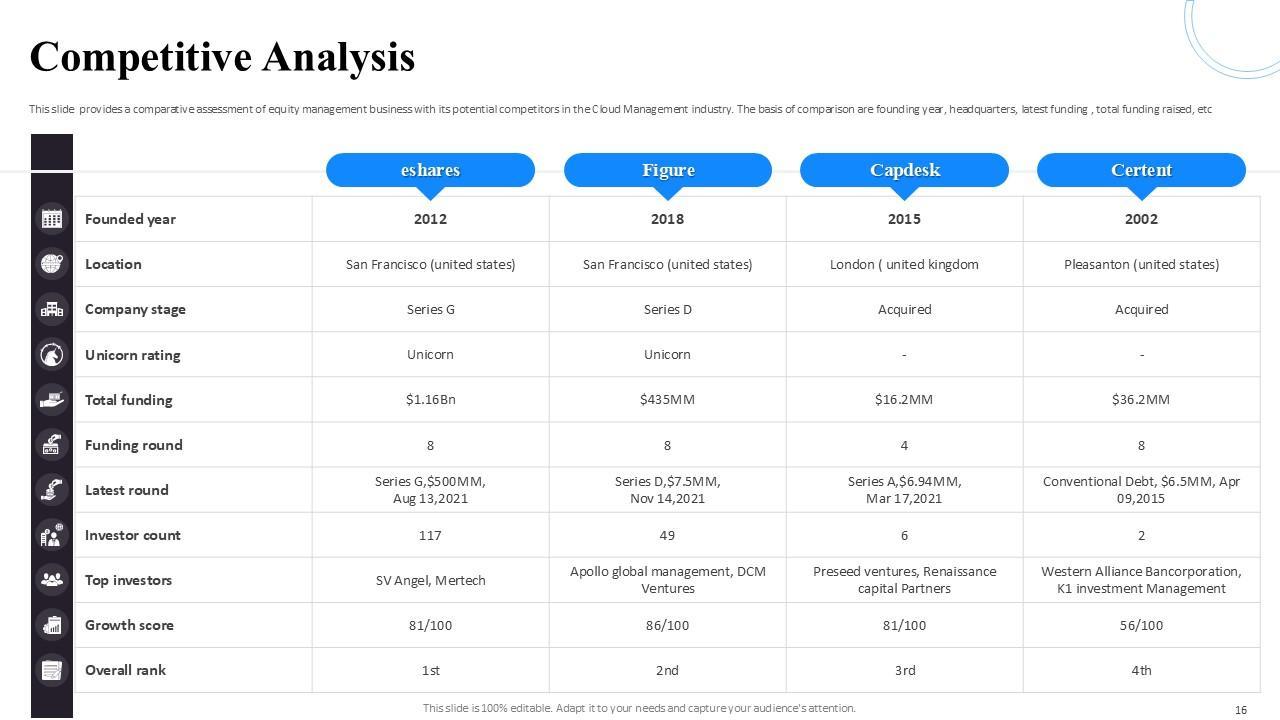 Competitive Analysis

This slide provides a comparative assessment of equity management business with its potential competitors in the Cloud Management industry. The basis of comparison are founding year, headquarters, latest funding , total funding raised, etc

| | eshares | Figure | Capdesk | Certent |
|---|---|---|---|---|
| Founded year | 2012 | 2018 | 2015 | 2002 |
| Location | San Francisco (united states) | San Francisco (united states) | London ( united kingdom | Pleasanton (united states) |
| Company stage | Series G | Series D | Acquired | Acquired |
| Unicorn rating | Unicorn | Unicorn | - | - |
| Total funding | $1.16Bn | $435MM | $16.2MM | $36.2MM |
| Funding round | 8 | 8 | 4 | 8 |
| Latest round | Series G,$500MM, Aug 13,2021 | Series D,$7.5MM, Nov 14,2021 | Series A,$6.94MM, Mar 17,2021 | Conventional Debt, $6.5MM, Apr 09,2015 |
| Investor count | 117 | 49 | 6 | 2 |
| Top investors | SV Angel, Mertech | Apollo global management, DCM Ventures | Preseed ventures, Renaissance capital Partners | Western Alliance Bancorporation, K1 investment Management |
| Growth score | 81/100 | 86/100 | 81/100 | 56/100 |
| Overall rank | 1st | 2nd | 3rd | 4th |

This slide is 100% editable. Adapt it to your needs and capture your audience's attention.

16